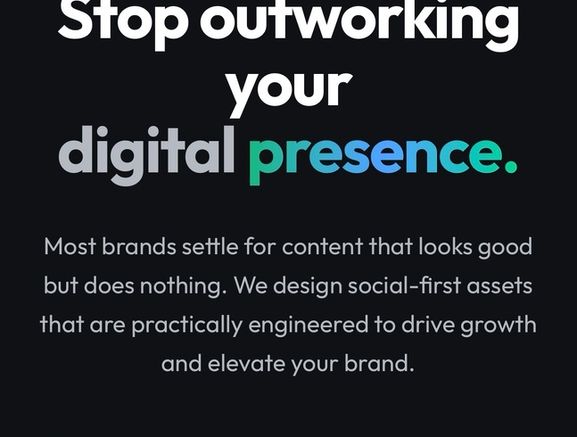 Stop outworking your digital presence.

Most brands settle for content that looks good but does nothing. We design social-first assets that are practically engineered to drive growth and elevate your brand.